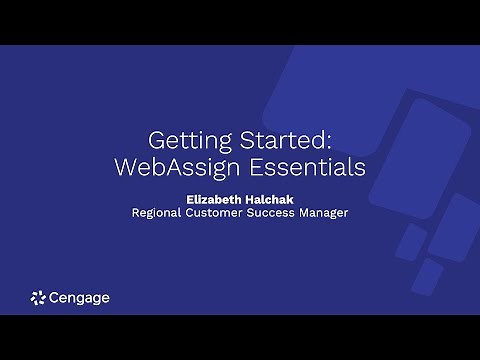 Getting Started:
WebAssign Essentials

Elizabeth Halchak
Regional Customer Success Manager

Cengage